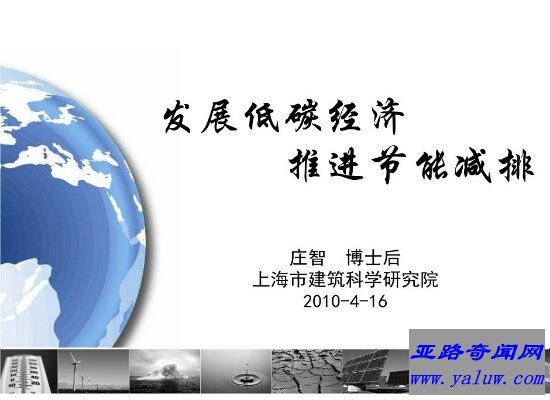 发展低碳经济
推进节能减排

庄智　博士后
上海市建筑科学研究院
2010-4-16

亚路奇闻网
www.yaluw.com